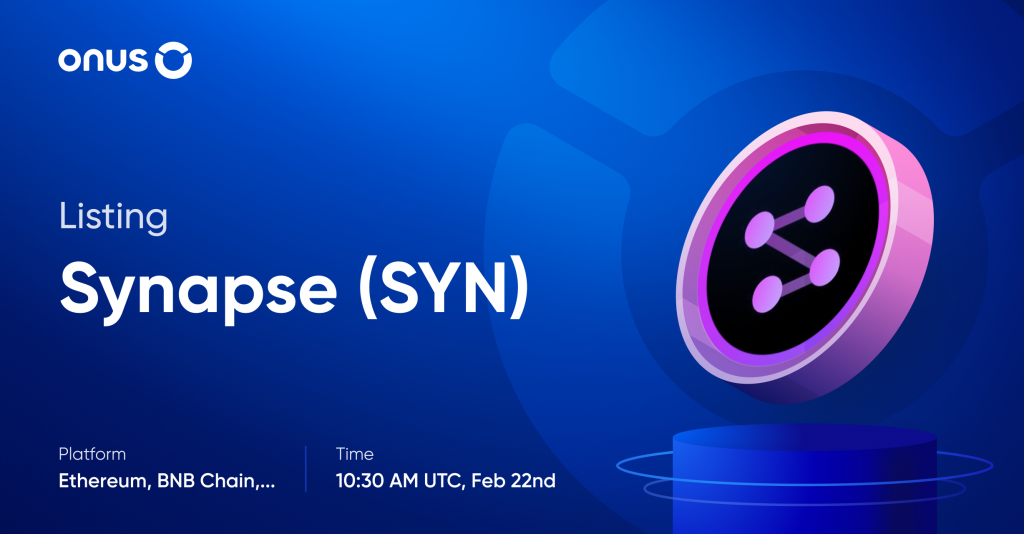 onus

Listing

Synapse (SYN)

Platform
Ethereum, BNB Chain,...

Time
10:30 AM UTC, Feb 22nd